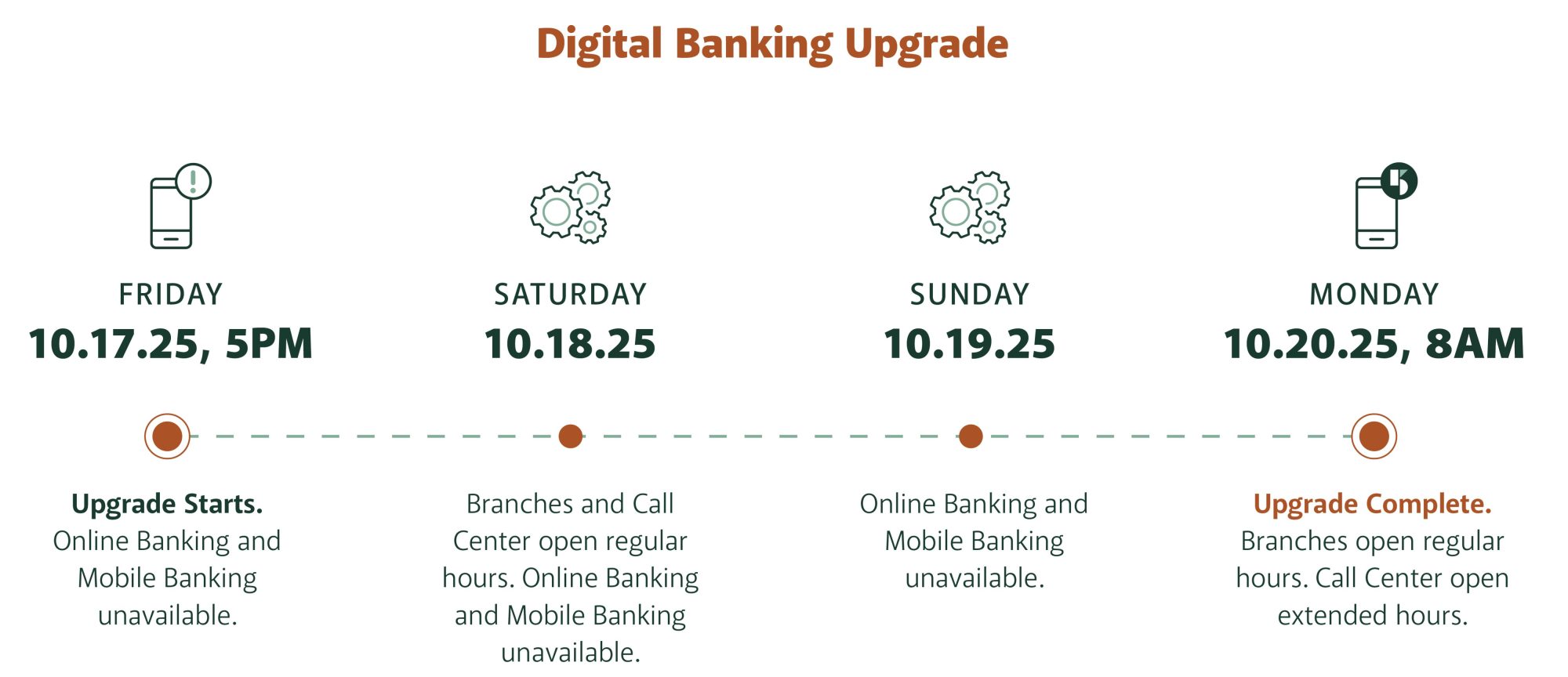 Digital Banking Upgrade

FRIDAY
10.17.25, 5PM

Upgrade Starts.
Online Banking and Mobile Banking unavailable.

SATURDAY
10.18.25

Branches and Call Center open regular hours. Online Banking and Mobile Banking unavailable.

SUNDAY
10.19.25

Online Banking and Mobile Banking unavailable.

MONDAY
10.20.25, 8AM

Upgrade Complete.
Branches open regular hours. Call Center open extended hours.